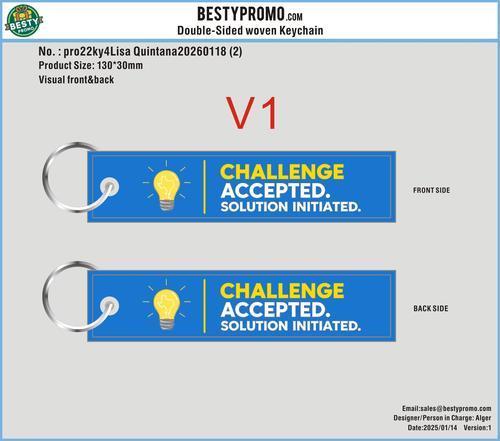 BESTY PROMO

BESTYPROMO.COM
Double-Sided woven Keychain

No. : pro22ky4Lisa Quintana20260118 (2)
Product Size: 130*30mm
Visual front&back

V1

CHALLENGE
ACCEPTED.
SOLUTION INITIATED.

FRONT SIDE

CHALLENGE
ACCEPTED.
SOLUTION INITIATED.

BACK SIDE

Email:sales@bestypromo.com
Designer/Person in Charge: Alger
Date:2025/01/14 Version:1